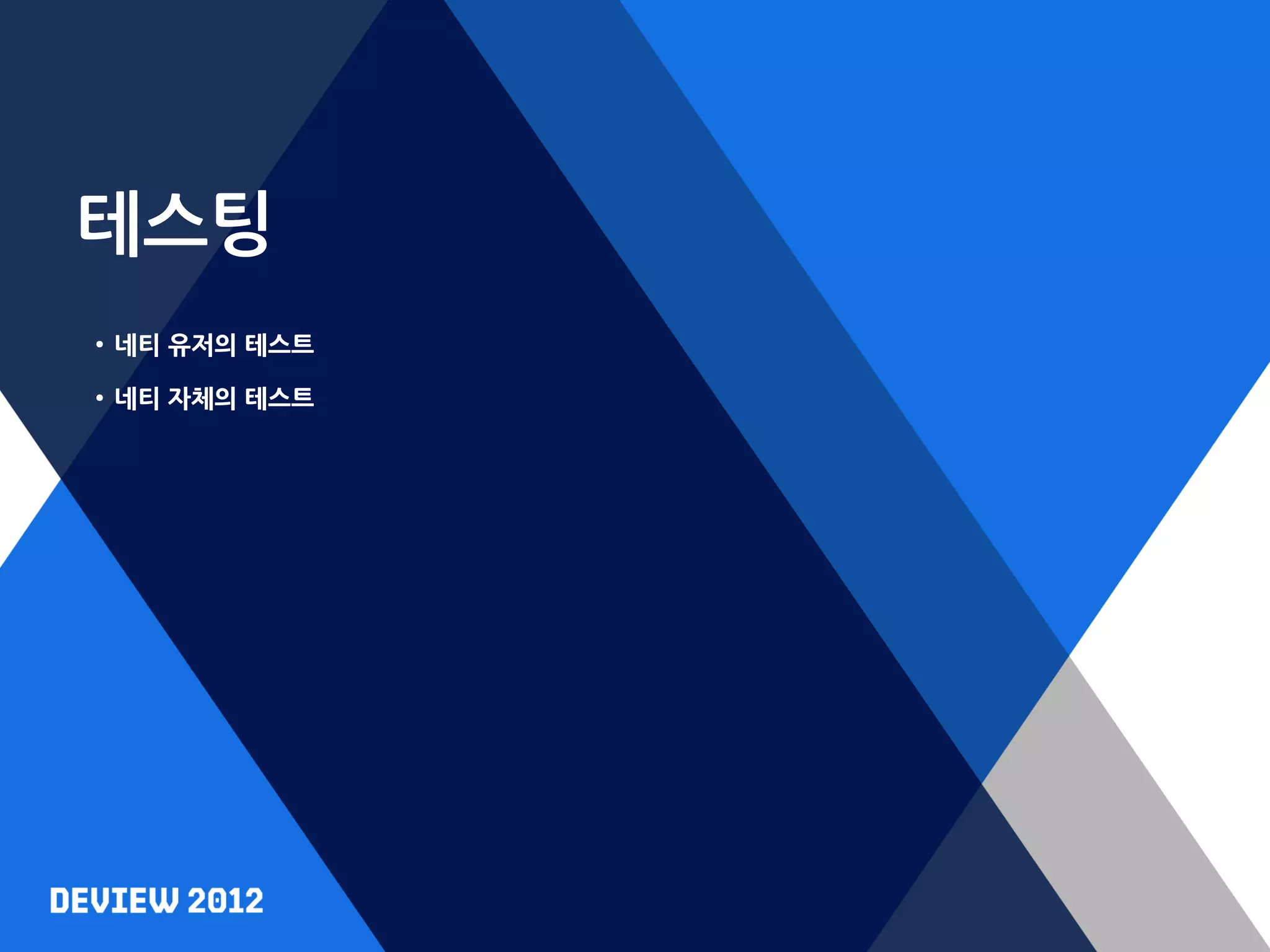 테스팅

• 네티 유저의 테스트
• 네티 자체의 테스트

DEVIEW 2012